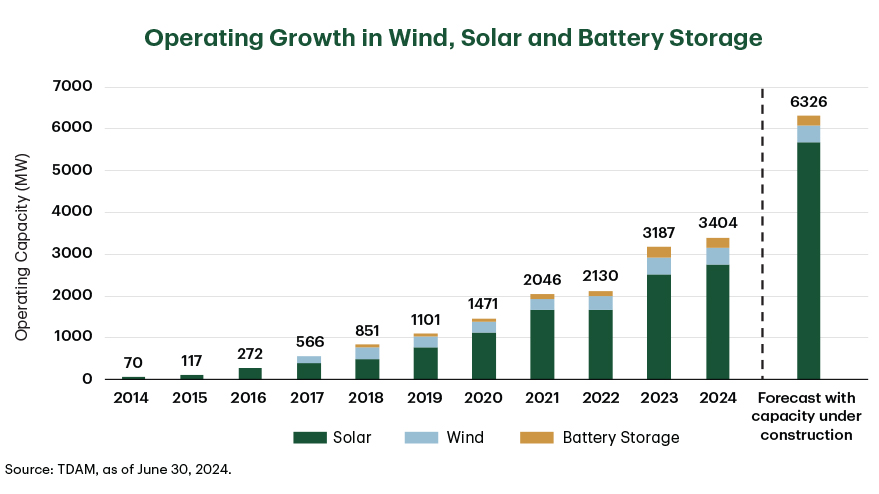 Operating Growth in Wind, Solar and Battery Storage

Operating Capacity (MW)

7000
6000
5000
4000
3000
2000
1000
0

70
117
272
566
851
1101
1471
2046
2130
3187
3404
6326

2014
2015
2016
2017
2018
2019
2020
2021
2022
2023
2024
Forecast with capacity under construction

Solar
Wind
Battery Storage

Source: TDAM, as of June 30, 2024.